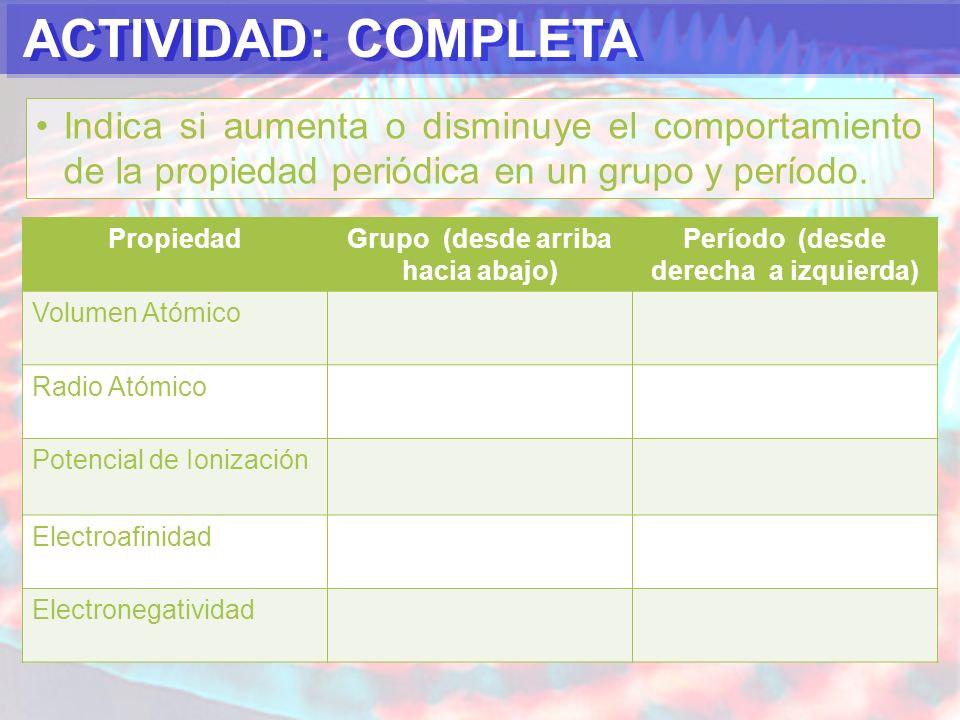 ACTIVIDAD: COMPLETA

• Indica si aumenta o disminuye el comportamiento de la propiedad periódica en un grupo y período.

| Propiedad | Grupo (desde arriba hacia abajo) | Período (desde derecha a izquierda) |
|---|---|---|
| Volumen Atómico | | |
| Radio Atómico | | |
| Potencial de Ionización | | |
| Electroafinidad | | |
| Electronegatividad | | |